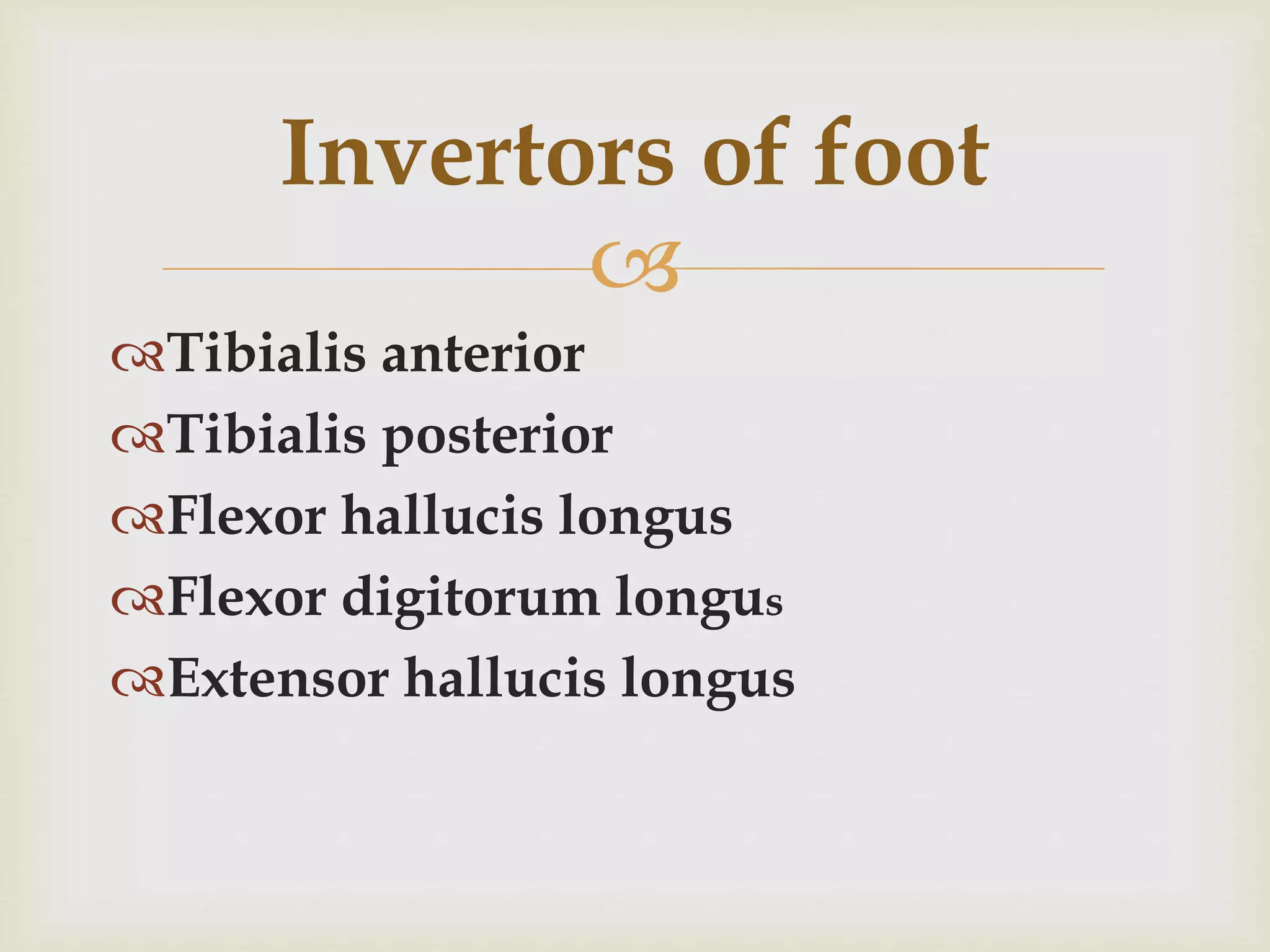 Invertors of foot

Tibialis anterior
Tibialis posterior
Flexor hallucis longus
Flexor digitorum longus
Extensor hallucis longus